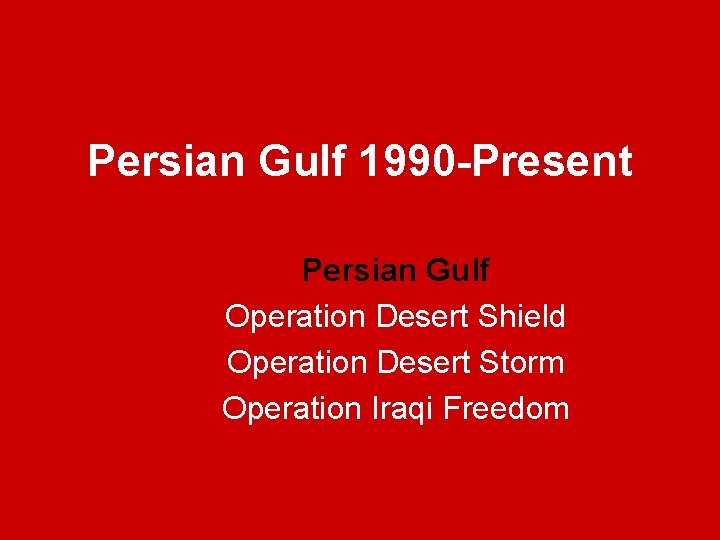 Persian Gulf 1990-Present

Persian Gulf
Operation Desert Shield
Operation Desert Storm
Operation Iraqi Freedom